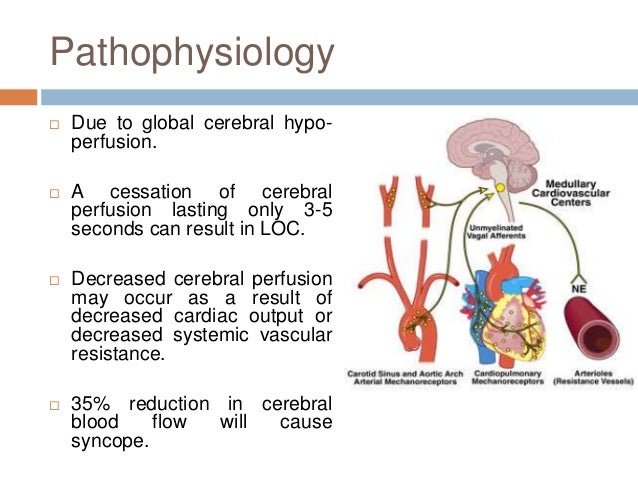 Pathophysiology

□ Due to global cerebral hypoperfusion.

□ A cessation of cerebral perfusion lasting only 3-5 seconds can result in LOC.

□ Decreased cerebral perfusion may occur as a result of decreased cardiac output or decreased systemic vascular resistance.

□ 35% reduction in cerebral blood flow will cause syncope.

Medullary Cardiovascular Centers

Unmyelinated Vagal Afferents

NE

Carotid Sinus and Aortic Arch Arterial Mechanoreceptors

Cardiopulmonary Mechanoreceptors

Arterioles (Resistance Vessels)